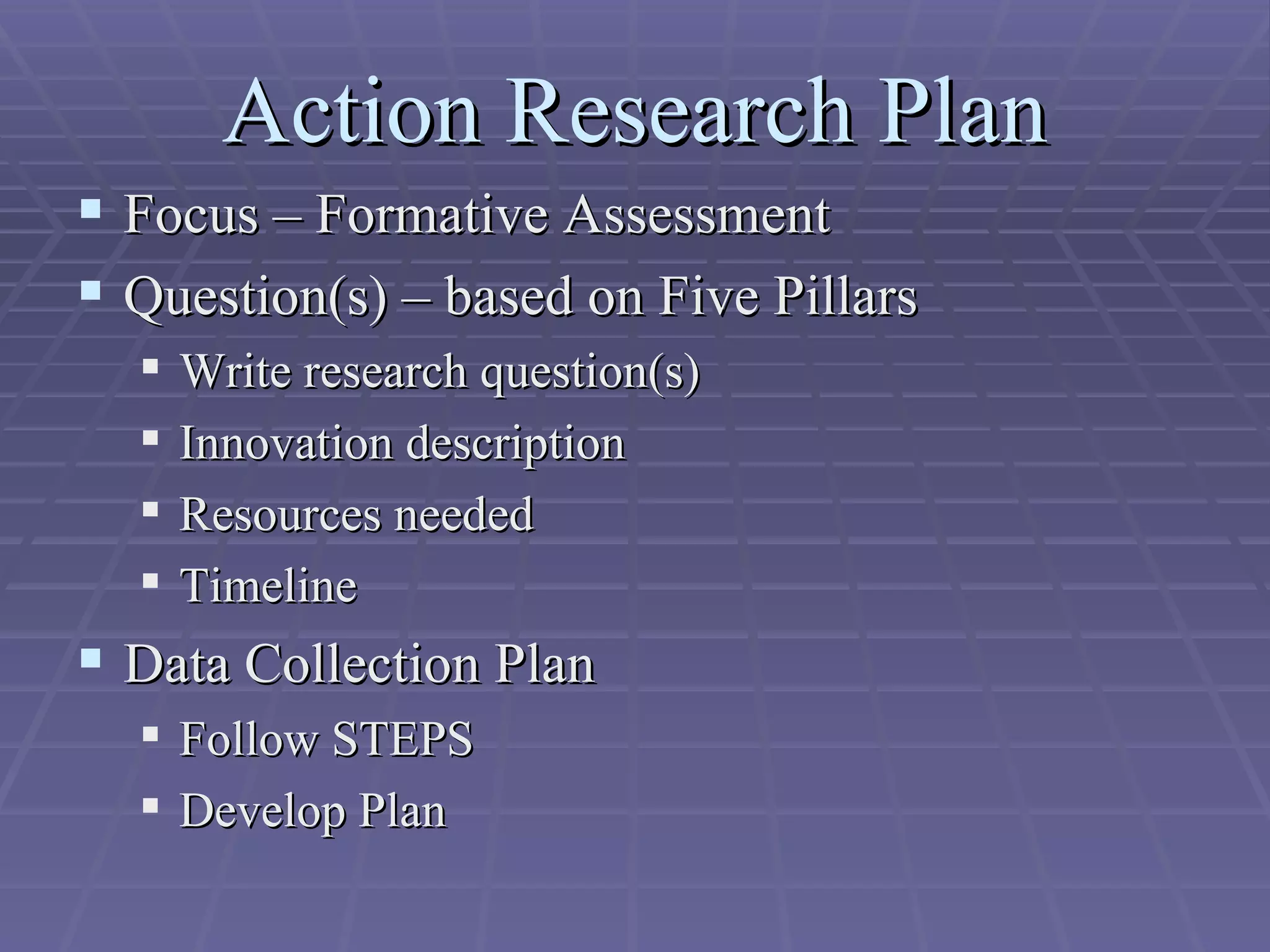 Action Research Plan

- Focus – Formative Assessment
- Question(s) – based on Five Pillars
  - Write research question(s)
  - Innovation description
  - Resources needed
  - Timeline
- Data Collection Plan
  - Follow STEPS
  - Develop Plan